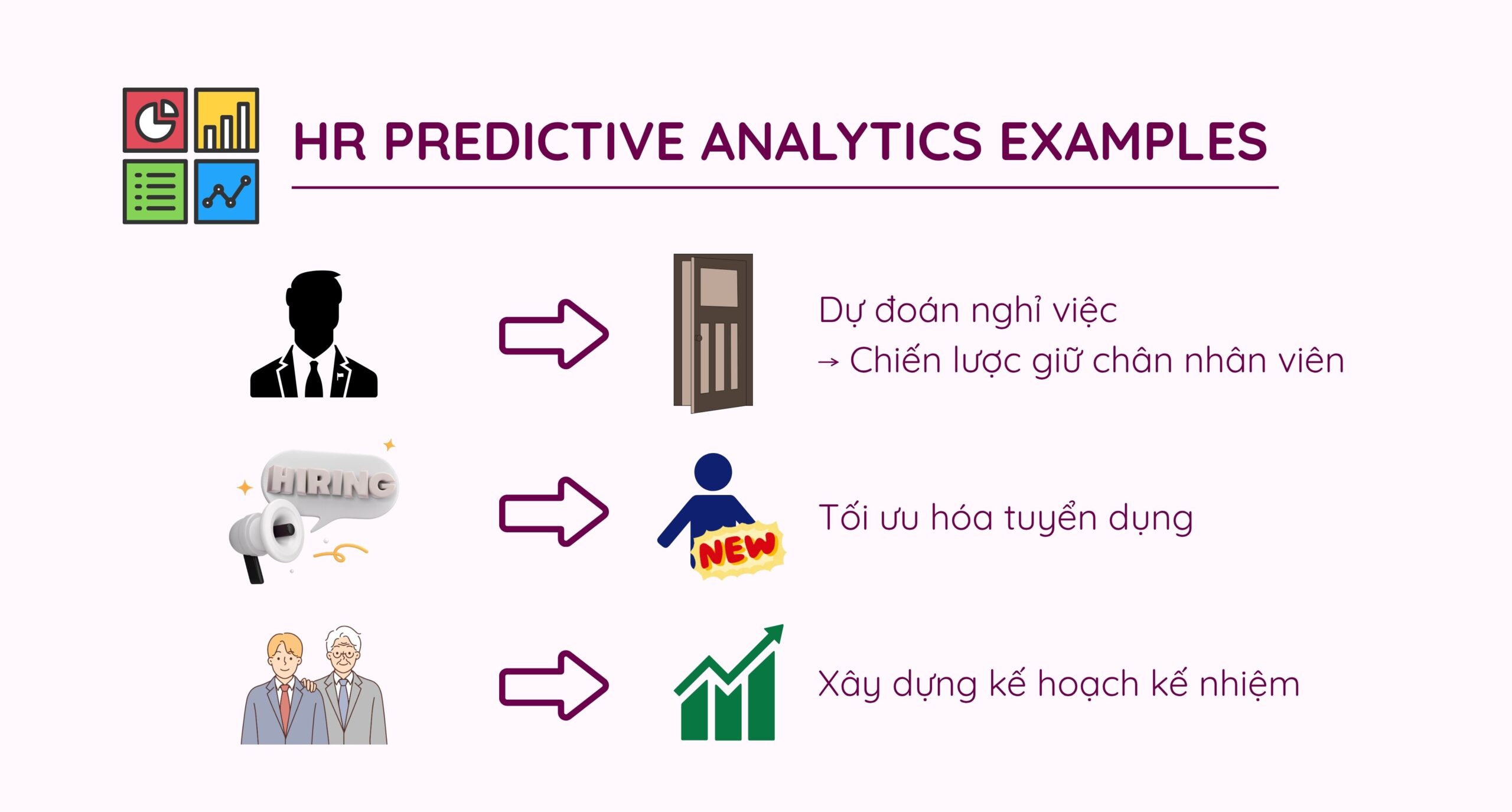 HR PREDICTIVE ANALYTICS EXAMPLES

Dự đoán nghỉ việc
→ Chiến lược giữ chân nhân viên

HIRING

NEW

Tối ưu hóa tuyển dụng

Xây dựng kế hoạch kế nhiệm